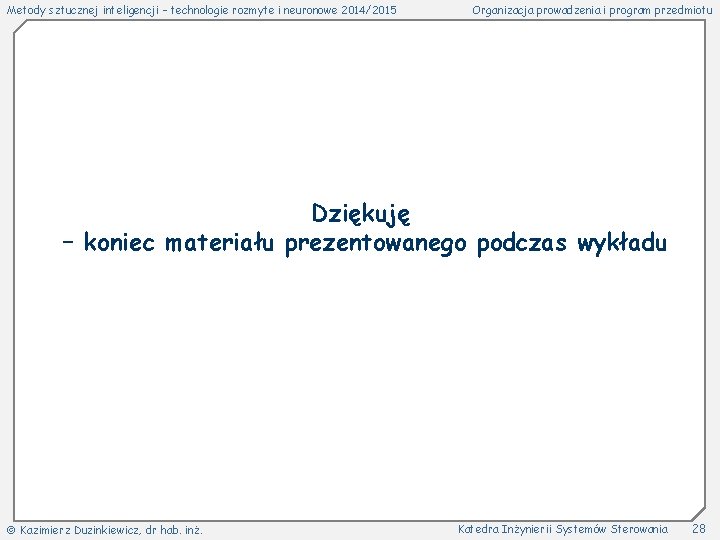 Metody sztucznej inteligencji – technologie rozmyte i neuronowe 2014/2015

Organizacja prowadzenia i program przedmiotu

Dziękuję
– koniec materiału prezentowanego podczas wykładu

© Kazimierz Duzinkiewicz, dr hab. inż.

Katedra Inżynierii Systemów Sterowania

28